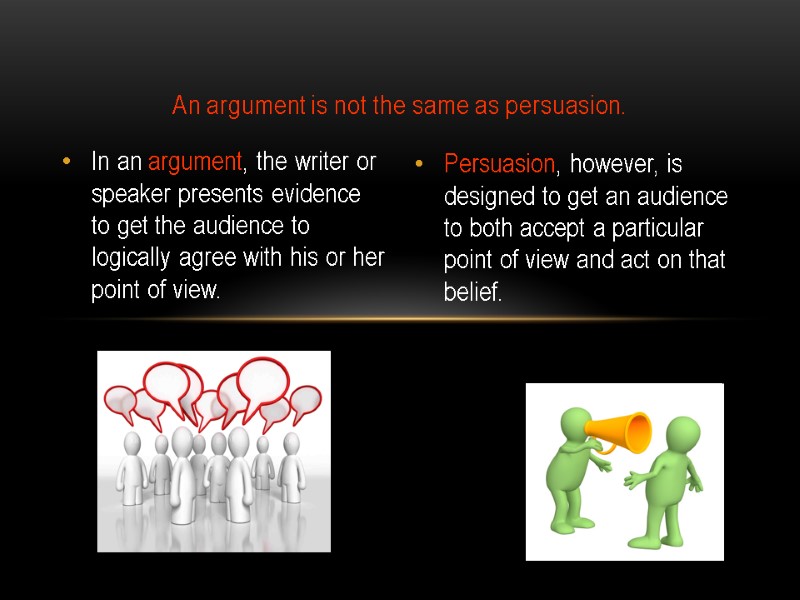 An argument is not the same as persuasion.

• In an argument, the writer or speaker presents evidence to get the audience to logically agree with his or her point of view.

• Persuasion, however, is designed to get an audience to both accept a particular point of view and act on that belief.